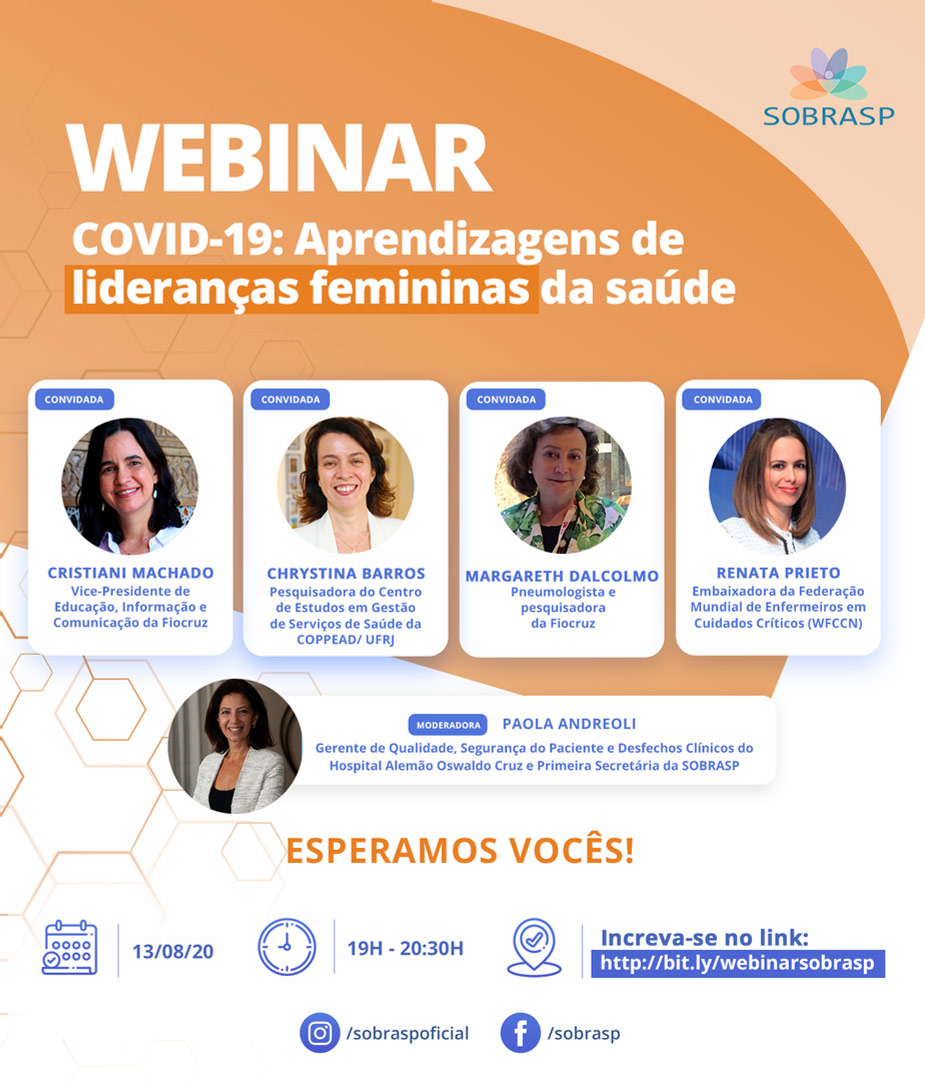 SOBRASP

WEBINAR

COVID-19: Aprendizagens de lideranças femininas da saúde

CONVIDADA
CRISTIANI MACHADO
Vice-Presidente de Educação, Informação e Comunicação da Fiocruz

CONVIDADA
CHRYSTINA BARROS
Pesquisadora do Centro de Estudos em Gestão de Serviços de Saúde da COPPEAD/ UFRJ

CONVIDADA
MARGARETH DALCOLMO
Pneumologista e pesquisadora da Fiocruz

CONVIDADA
RENATA PRIETO
Embaixadora da Federação Mundial de Enfermeiros em Cuidados Críticos (WFCCN)

MODERADORA
PAOLA ANDREOLI
Gerente de Qualidade, Segurança do Paciente e Desfechos Clínicos do Hospital Alemão Oswaldo Cruz e Primeira Secretária da SOBRASP

ESPERAMOS VOCÊS!

13/08/20

19H - 20:30H

Increva-se no link:
http://bit.ly/webinarsobrasp

/sobraspoficial

/sobrasp